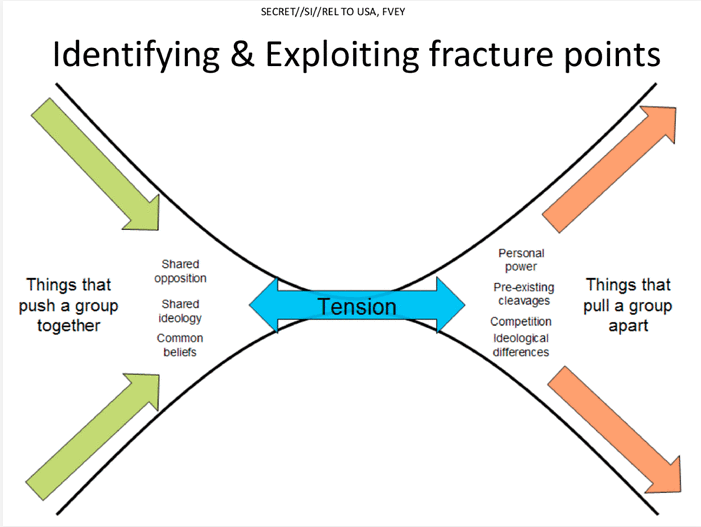 SECRET//SI//REL TO USA, FVEY

Identifying & Exploiting fracture points

Things that push a group together

Shared opposition

Shared ideology

Common beliefs

Tension

Personal power

Pre-existing cleavages

Competition

Ideological differences

Things that pull a group apart